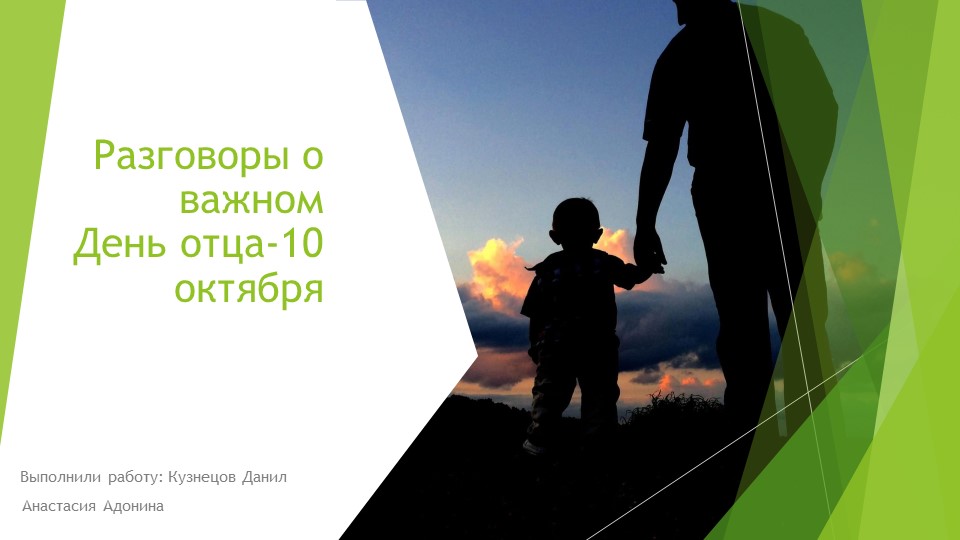 Разговоры о важном
День отца-10 октября

Выполнили работу: Кузнецов Данил

Анастасия Адонина